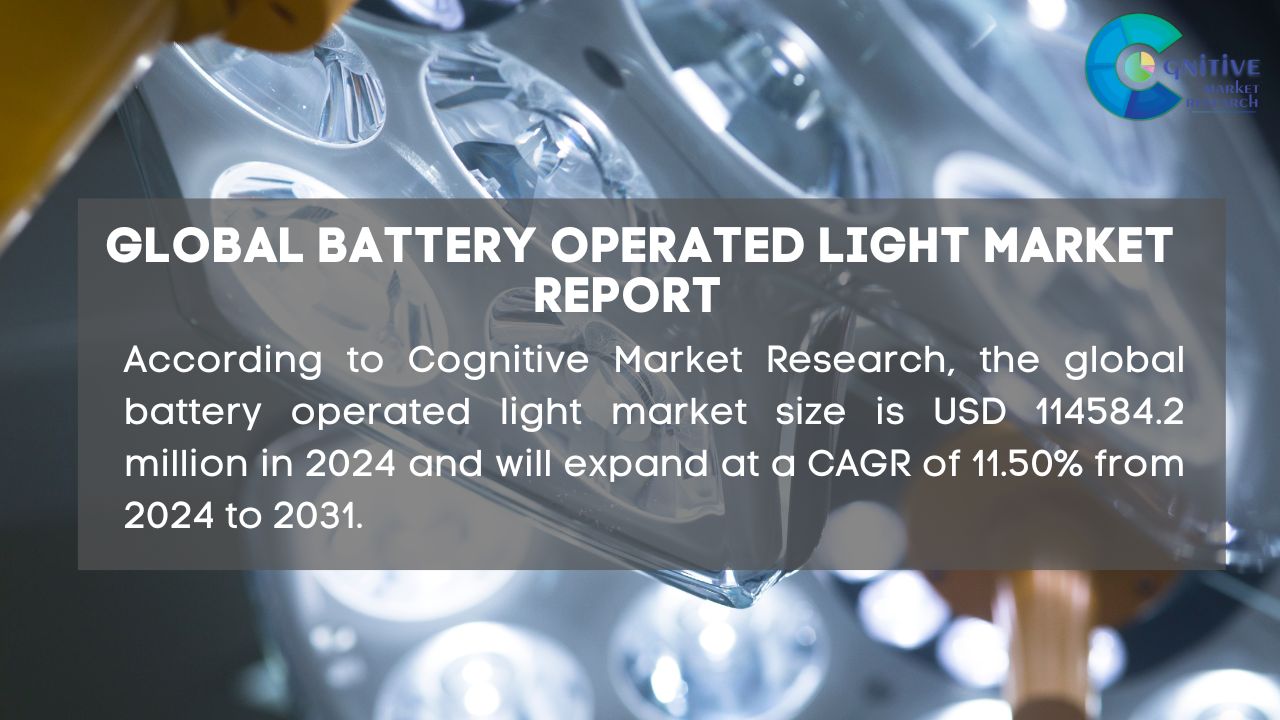 COGNITIVE MARKET RESEARCH

GLOBAL BATTERY OPERATED LIGHT MARKET REPORT

According to Cognitive Market Research, the global battery operated light market size is USD 114584.2 million in 2024 and will expand at a CAGR of 11.50% from 2024 to 2031.